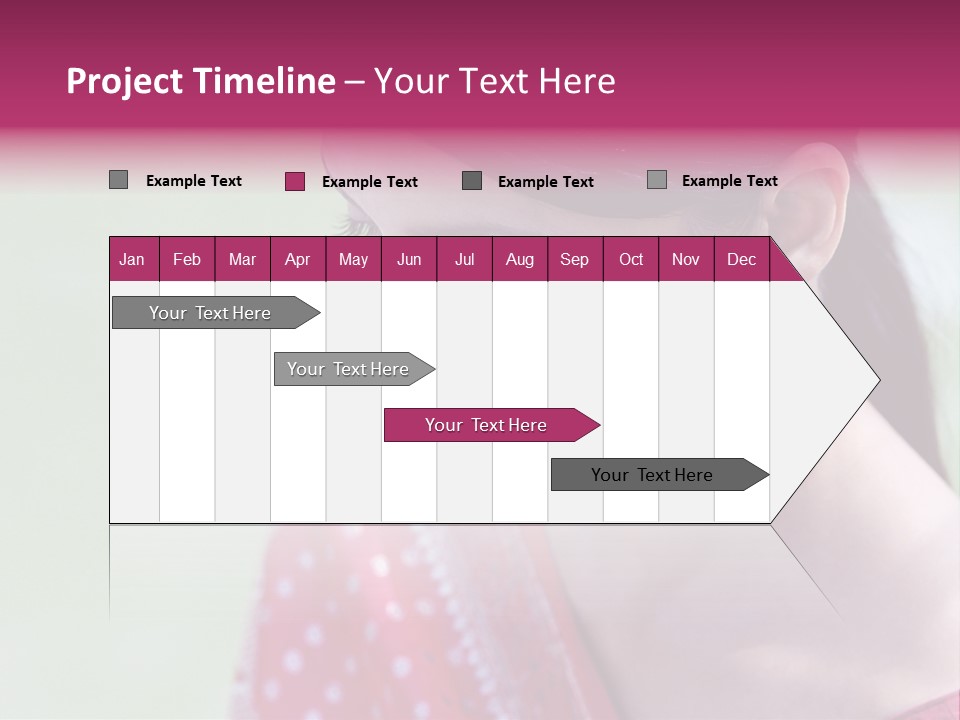 Project Timeline – Your Text Here

Example Text Example Text Example Text Example Text

| Jan | Feb | Mar | Apr | May | Jun | Jul | Aug | Sep | Oct | Nov | Dec |
|---|---|---|---|---|---|---|---|---|---|---|---|

Your Text Here

Your Text Here

Your Text Here

Your Text Here